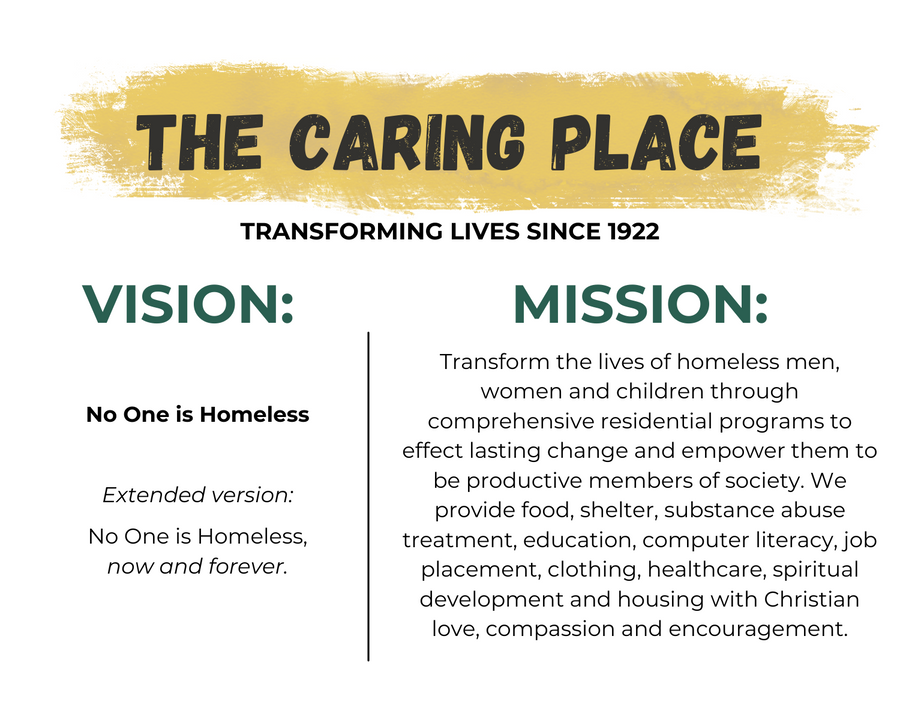 THE CARING PLACE

TRANSFORMING LIVES SINCE 1922

VISION:

No One is Homeless

Extended version:

No One is Homeless, now and forever.

MISSION:

Transform the lives of homeless men, women and children through comprehensive residential programs to effect lasting change and empower them to be productive members of society. We provide food, shelter, substance abuse treatment, education, computer literacy, job placement, clothing, healthcare, spiritual development and housing with Christian love, compassion and encouragement.